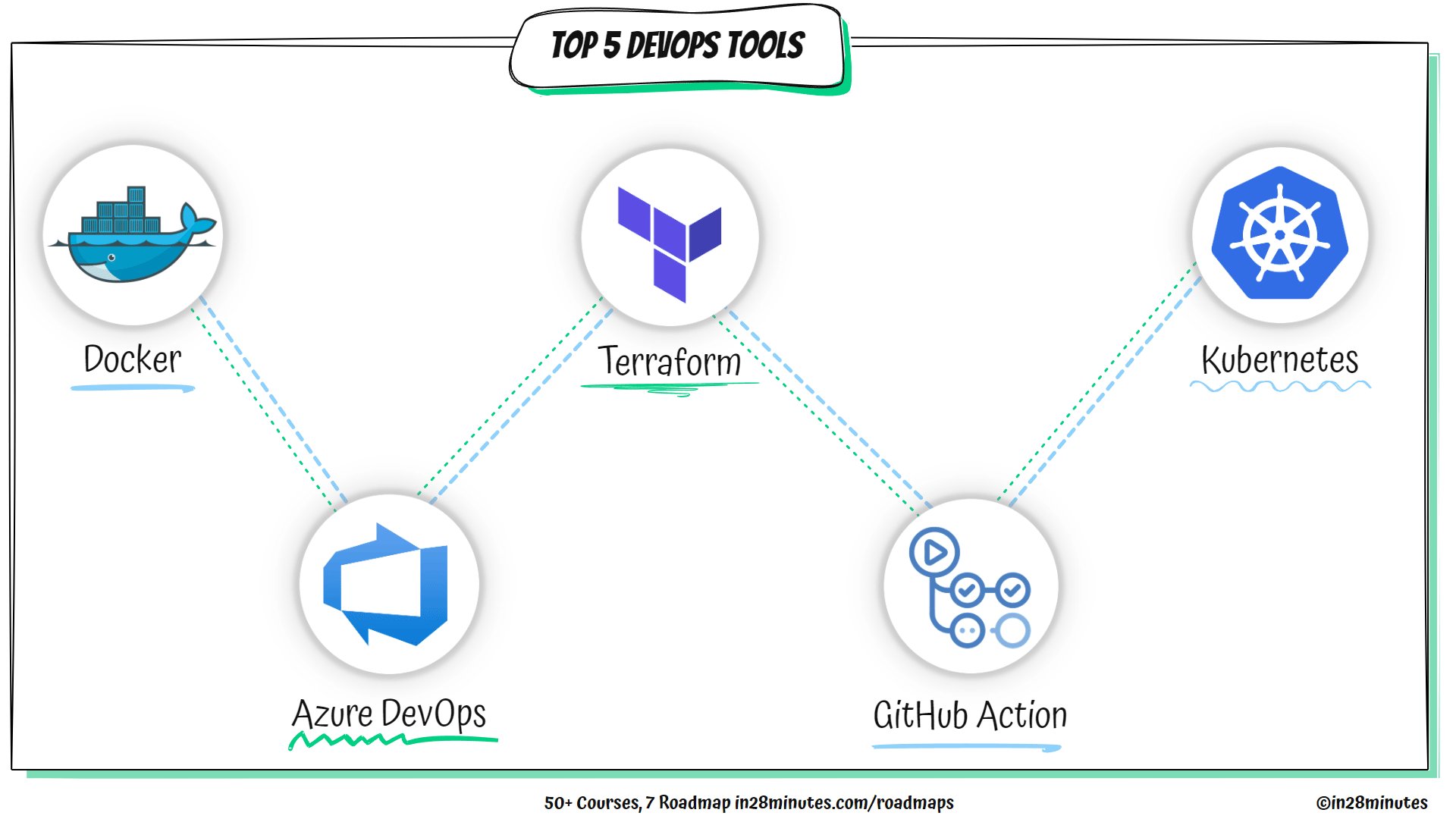 TOP 5 DEVOPS TOOLS

Docker

Terraform

Kubernetes

Azure DevOps

GitHub Action

50+ Courses, 7 Roadmap in28minutes.com/roadmaps

©in28minutes